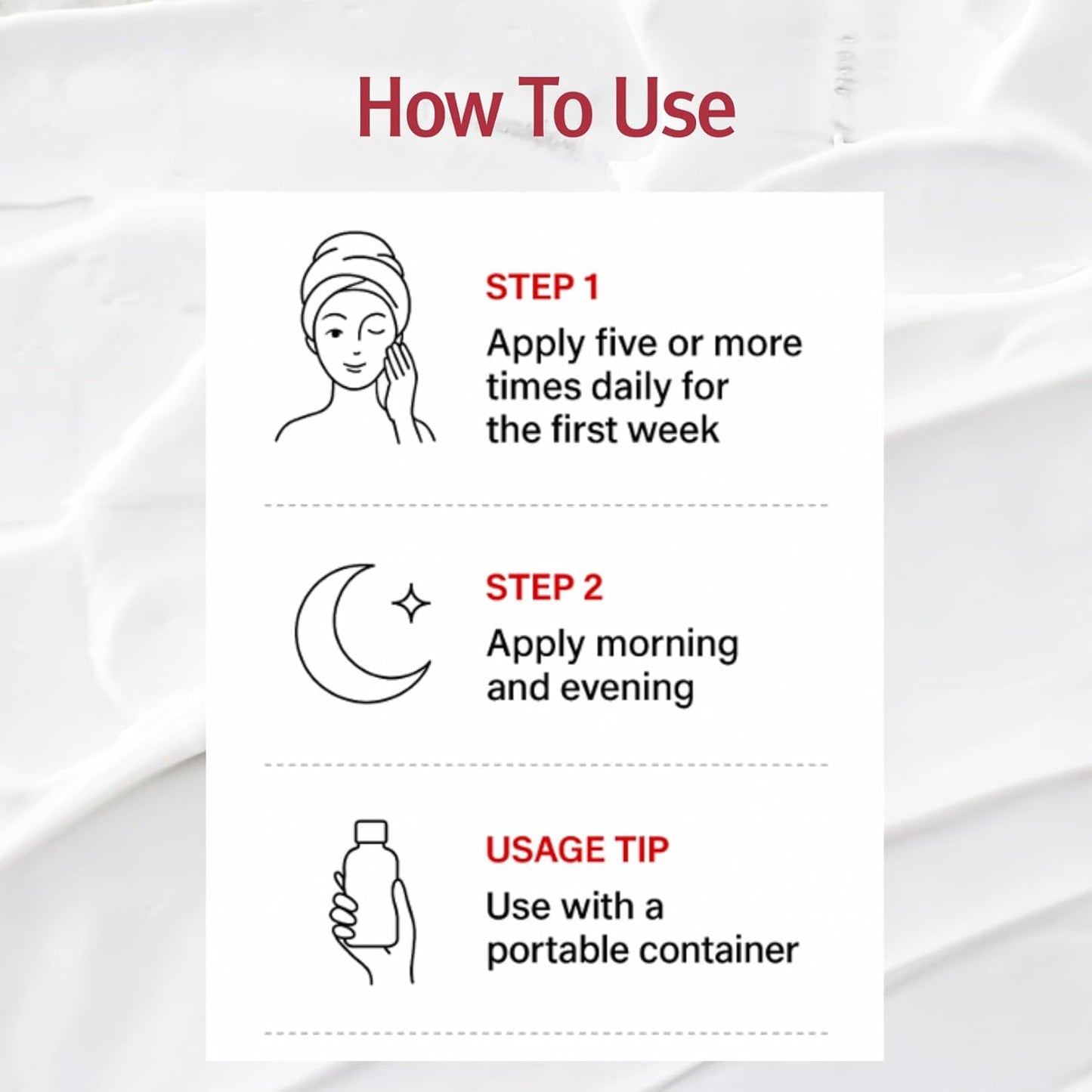 How To Use

STEP 1
Apply five or more times daily for the first week

STEP 2
Apply morning and evening

USAGE TIP
Use with a portable container